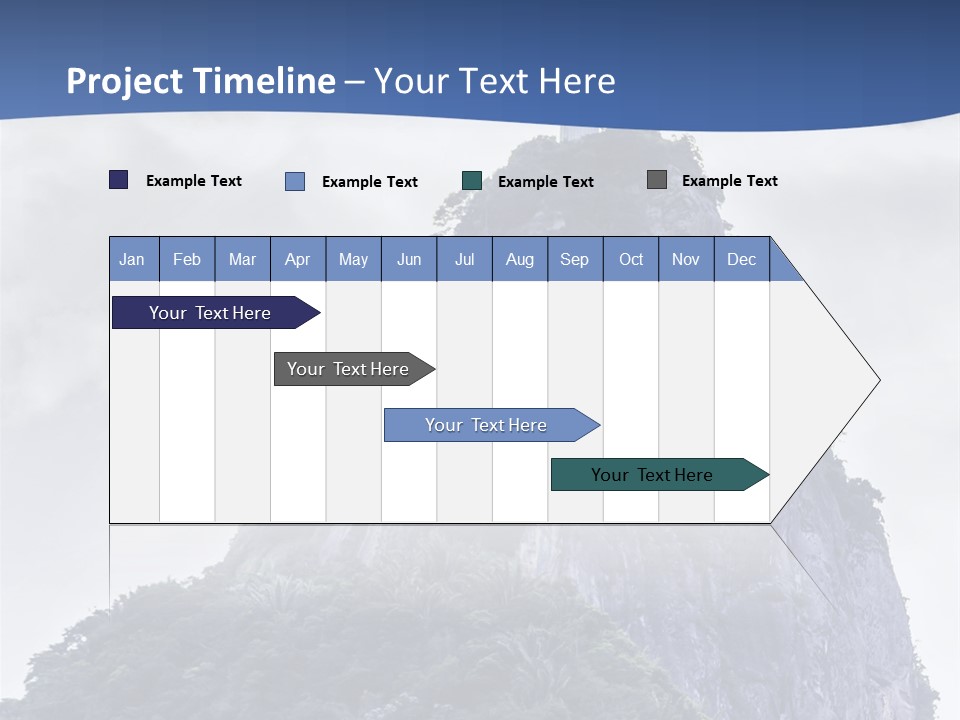 Project Timeline – Your Text Here

Example Text Example Text Example Text Example Text

| Jan | Feb | Mar | Apr | May | Jun | Jul | Aug | Sep | Oct | Nov | Dec |
|---|---|---|---|---|---|---|---|---|---|---|---|

Your Text Here

Your Text Here

Your Text Here

Your Text Here